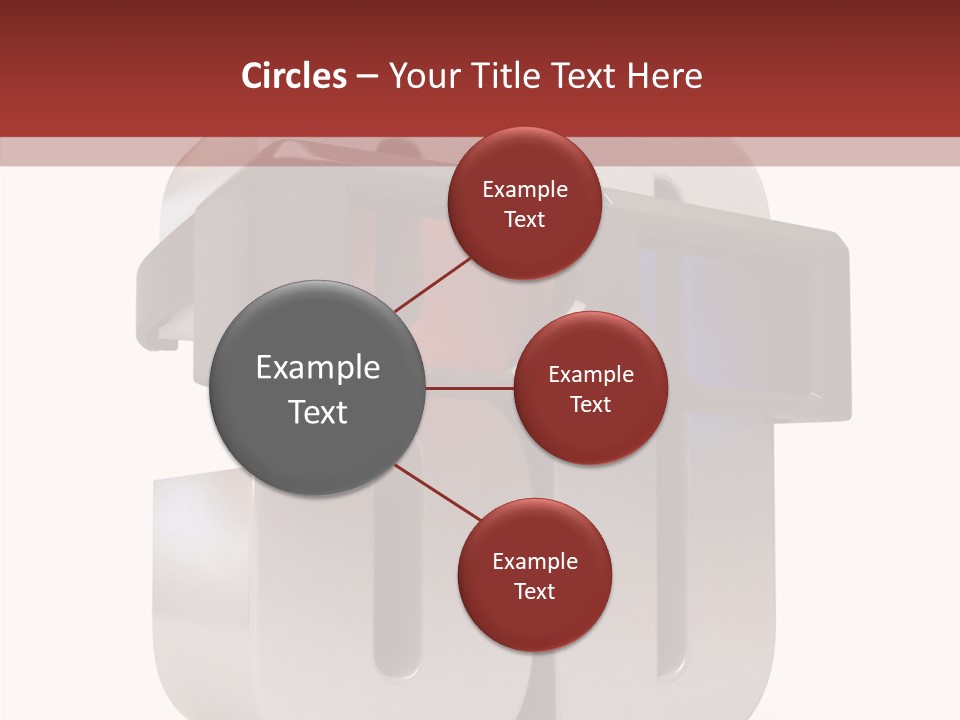 Circles – Your Title Text Here

Example Text

Example Text

Example Text

Example Text